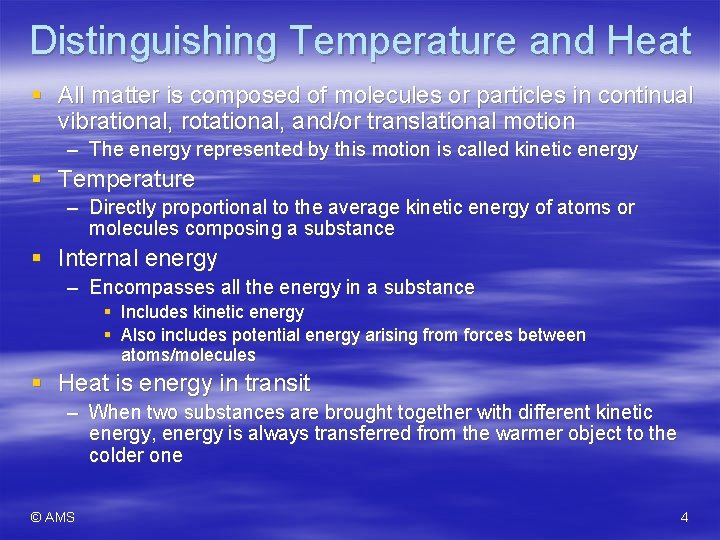 Distinguishing Temperature and Heat

▪ All matter is composed of molecules or particles in continual vibrational, rotational, and/or translational motion

– The energy represented by this motion is called kinetic energy

▪ Temperature

– Directly proportional to the average kinetic energy of atoms or molecules composing a substance

▪ Internal energy

– Encompasses all the energy in a substance

▪ Includes kinetic energy

▪ Also includes potential energy arising from forces between atoms/molecules

▪ Heat is energy in transit

– When two substances are brought together with different kinetic energy, energy is always transferred from the warmer object to the colder one

© AMS

4